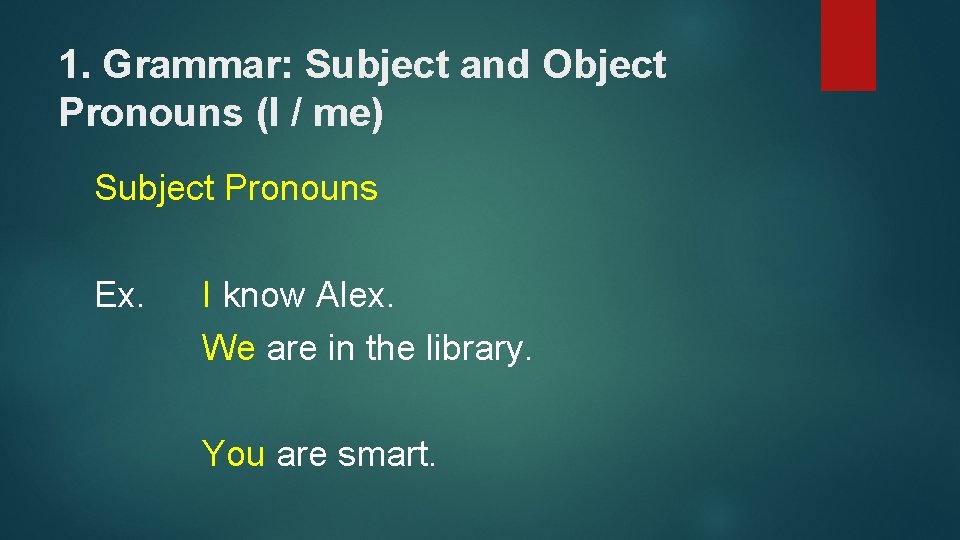 1. Grammar: Subject and Object Pronouns (I / me)

Subject Pronouns

Ex. I know Alex.
We are in the library.

You are smart.